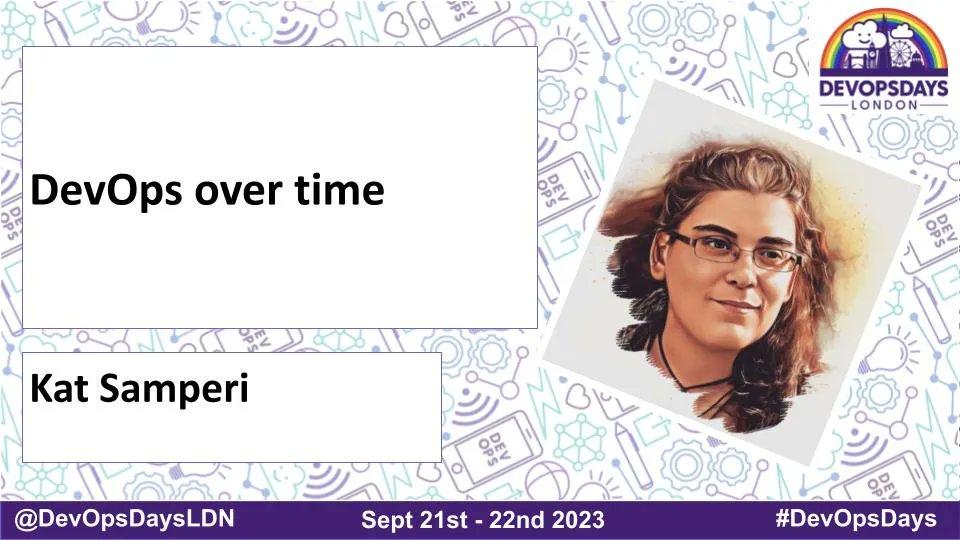 DEVOPSDAYS
LONDON

DevOps over time

Kat Samperi

@DevOpsDaysLDN
Sept 21st - 22nd 2023
#DevOpsDays